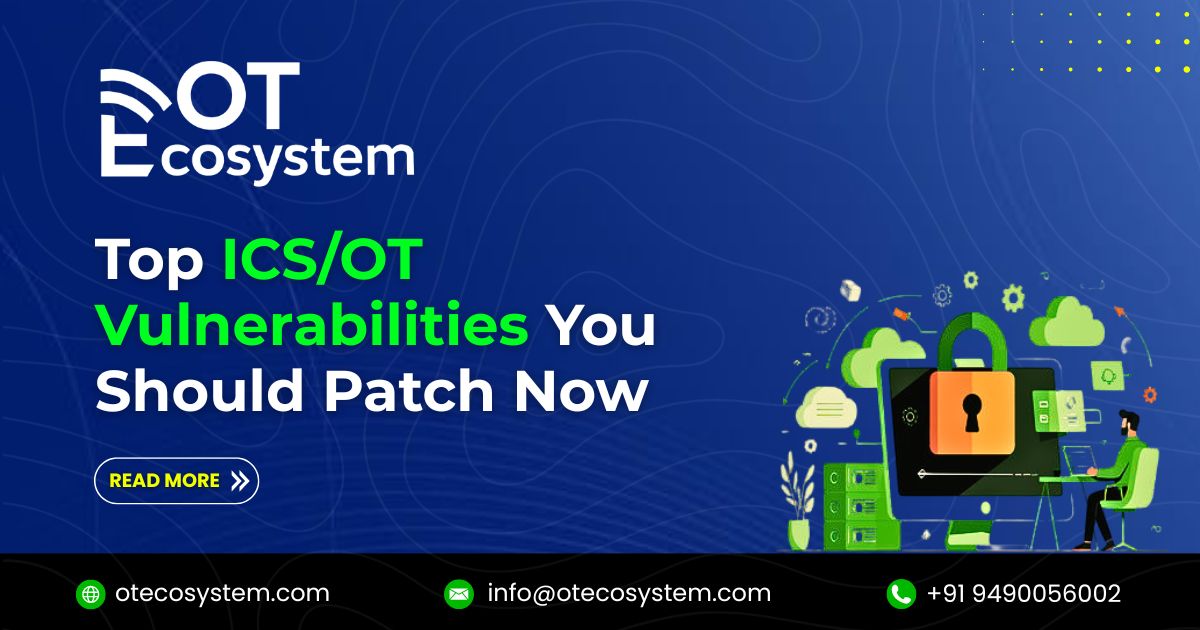 OT
Ecosystem

Top ICS/OT Vulnerabilities You Should Patch Now

READ MORE

otecosystem.com
info@otecosystem.com
+91 9490056002